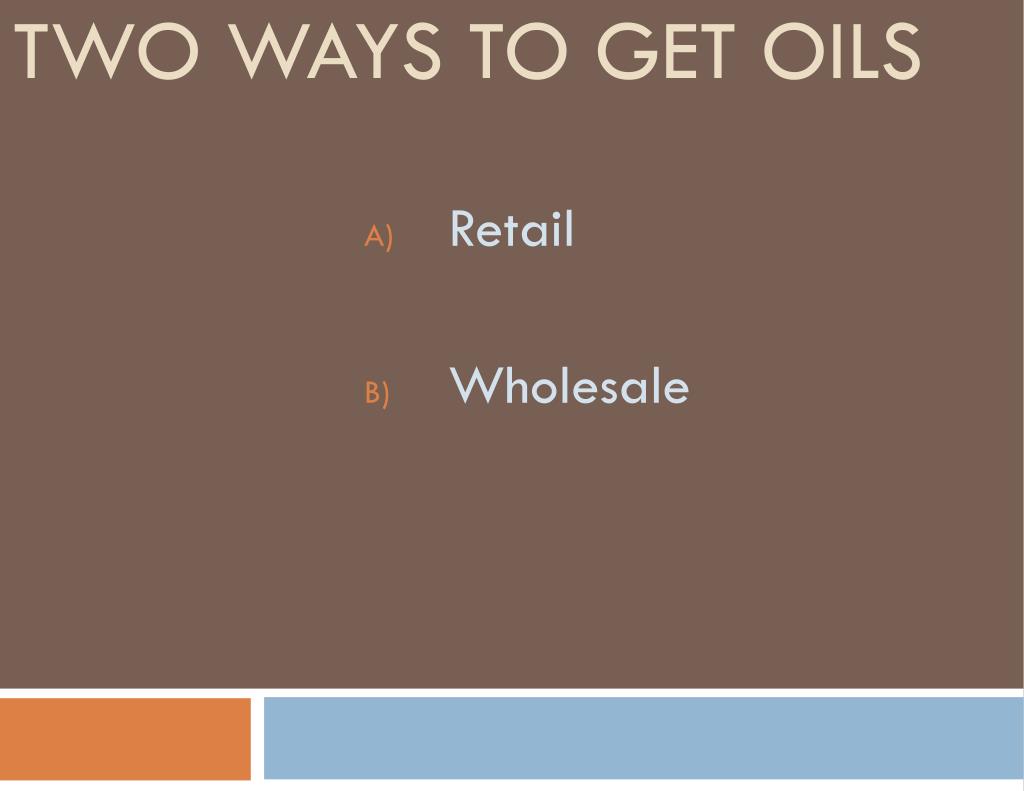 TWO WAYS TO GET OILS

A) Retail

B) Wholesale